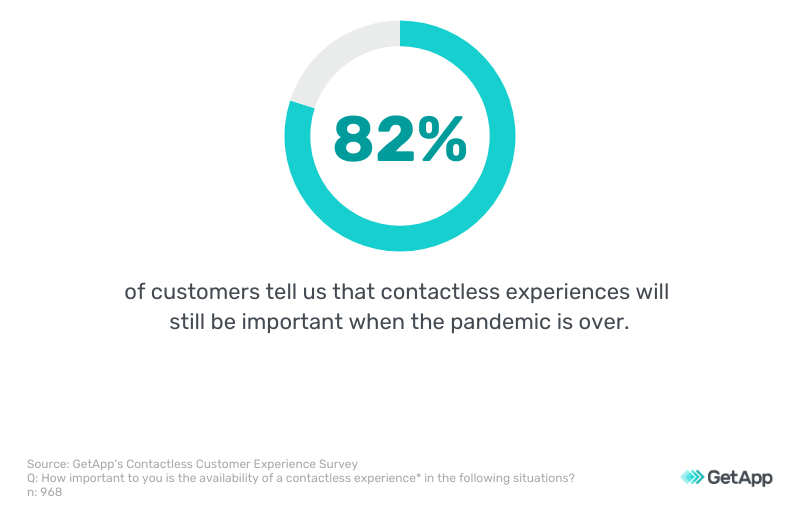 82%

of customers tell us that contactless experiences will still be important when the pandemic is over.

Source: GetApp's Contactless Customer Experience Survey
Q: How important to you is the availability of a contactless experience* in the following situations?
n: 968

GetApp